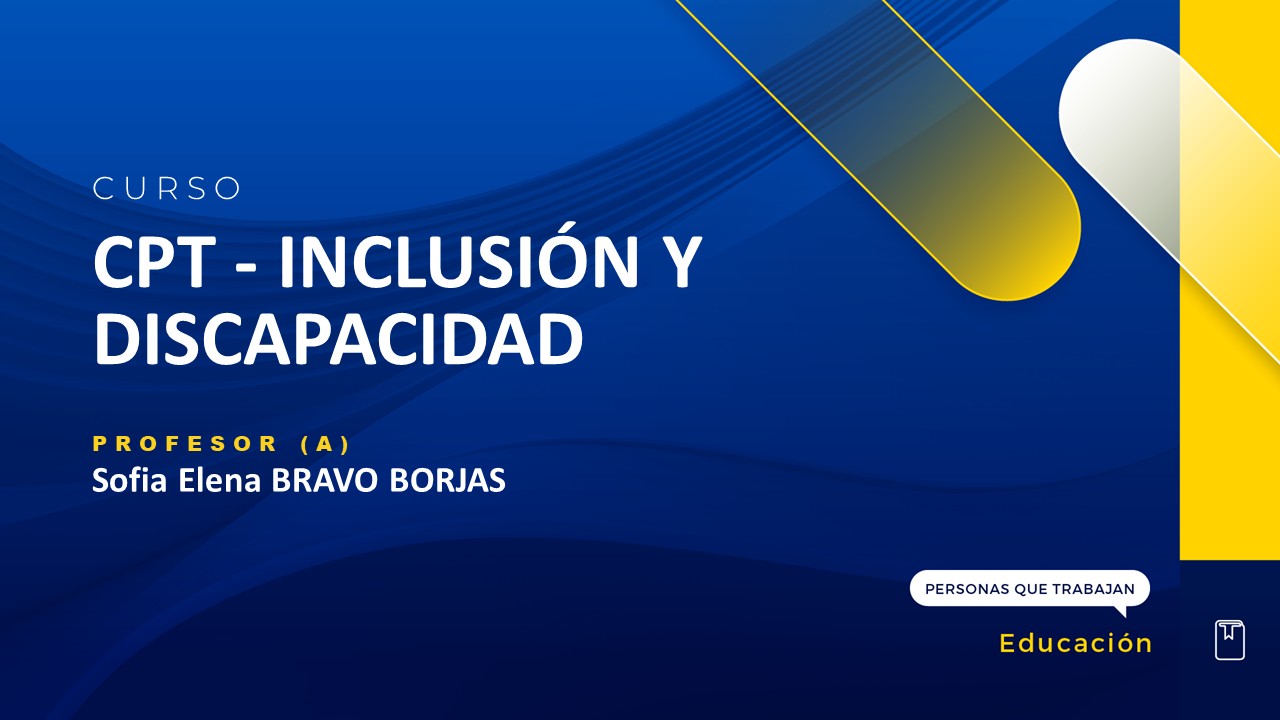 CURSO

CPT - INCLUSIÓN Y DISCAPACIDAD

PROFESOR (A)
Sofia Elena BRAVO BORJAS

PERSONAS QUE TRABAJAN

Educación